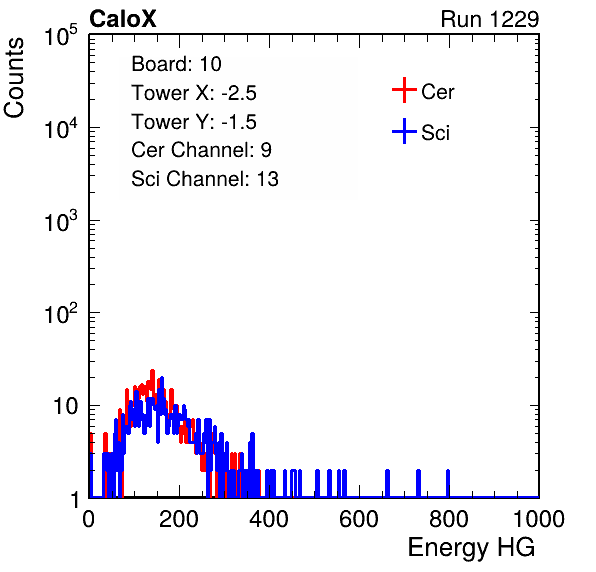 CaloX

Run 1229

Counts

$10^5$
$10^4$
$10^3$
$10^2$
10
1

Board: 10
Tower X: -2.5
Tower Y: -1.5
Cer Channel: 9
Sci Channel: 13

Cer
Sci

0
200
400
600
800
1000

Energy HG